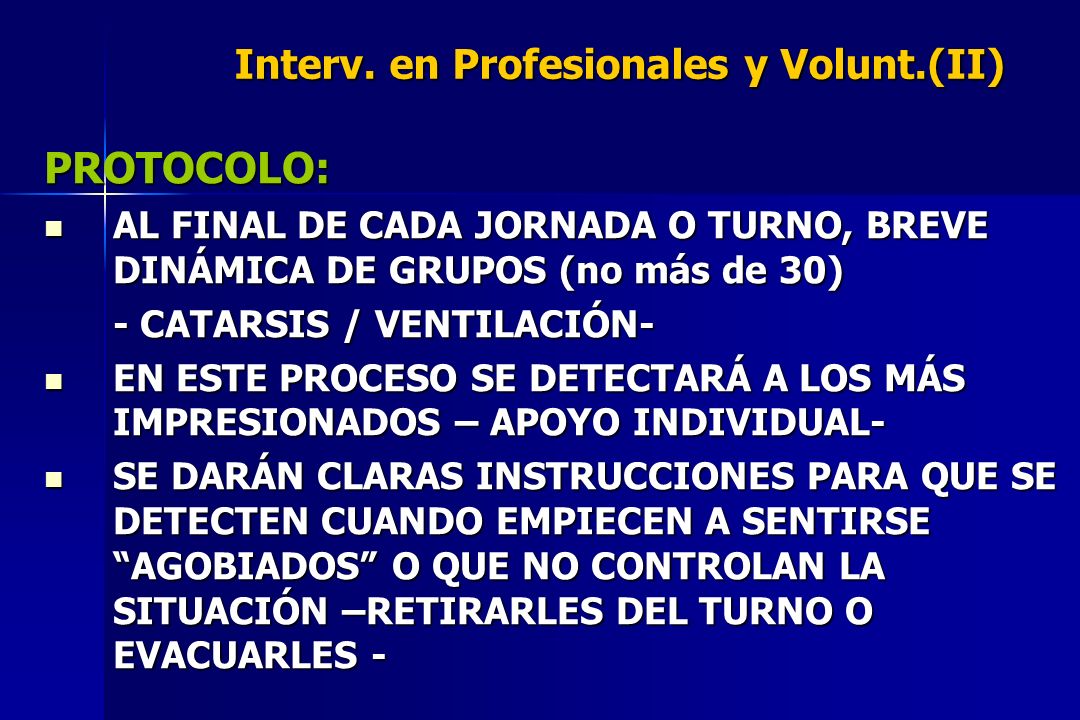 Interv. en Profesionales y Volunt.(II)

PROTOCOLO:

- AL FINAL DE CADA JORNADA O TURNO, BREVE DINÁMICA DE GRUPOS (no más de 30)
  - CATARSIS / VENTILACIÓN-
- EN ESTE PROCESO SE DETECTARÁ A LOS MÁS IMPRESIONADOS – APOYO INDIVIDUAL-
- SE DARÁN CLARAS INSTRUCCIONES PARA QUE SE DETECTEN CUANDO EMPIECEN A SENTIRSE “AGOBIADOS” O QUE NO CONTROLAN LA SITUACIÓN –RETIRARLES DEL TURNO O EVACUARLES -